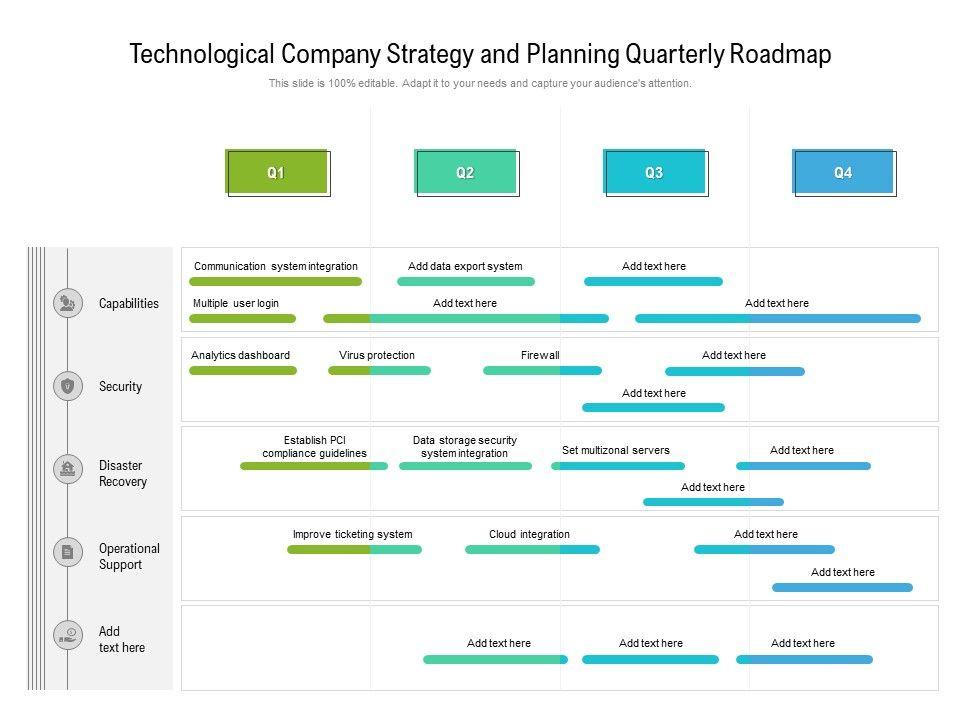 Technological Company Strategy and Planning Quarterly Roadmap

This slide is 100% editable. Adapt it to your needs and capture your audience's attention.

Q1

Q2

Q3

Q4

Capabilities

Communication system integration

Add data export system

Add text here

Multiple user login

Add text here

Add text here

Security

Analytics dashboard

Virus protection

Firewall

Add text here

Add text here

Disaster Recovery

Establish PCI compliance guidelines

Data storage security system integration

Set multizonal servers

Add text here

Add text here

Operational Support

Improve ticketing system

Cloud integration

Add text here

Add text here

Add text here

Add text here

Add text here

Add text here